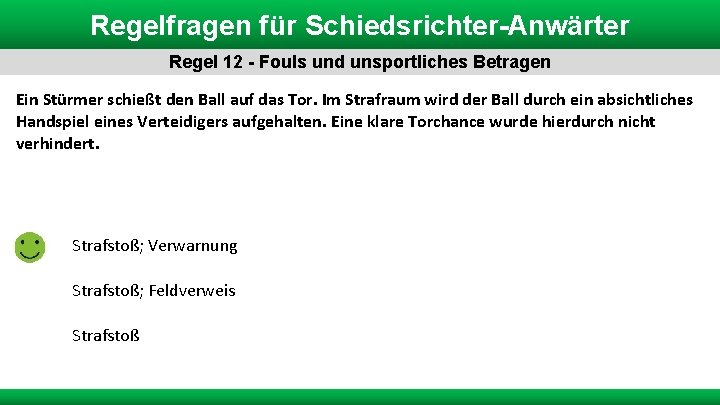 Regelfragen für Schiedsrichter-Anwärter

Regel 12 - Fouls und unsportliches Betragen

Ein Stürmer schießt den Ball auf das Tor. Im Strafraum wird der Ball durch ein absichtliches Handspiel eines Verteidigers aufgehalten. Eine klare Torchance wurde hierdurch nicht verhindert.

Strafstoß; Verwarnung

Strafstoß; Feldverweis

Strafstoß